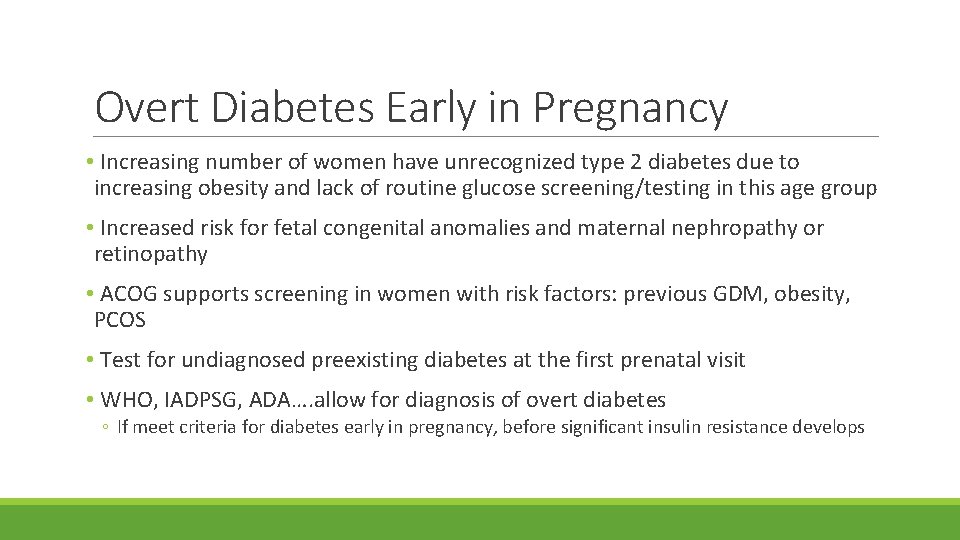 Overt Diabetes Early in Pregnancy

• Increasing number of women have unrecognized type 2 diabetes due to increasing obesity and lack of routine glucose screening/testing in this age group

• Increased risk for fetal congenital anomalies and maternal nephropathy or retinopathy

• ACOG supports screening in women with risk factors: previous GDM, obesity, PCOS

• Test for undiagnosed preexisting diabetes at the first prenatal visit

• WHO, IADPSG, ADA….allow for diagnosis of overt diabetes

◦ If meet criteria for diabetes early in pregnancy, before significant insulin resistance develops